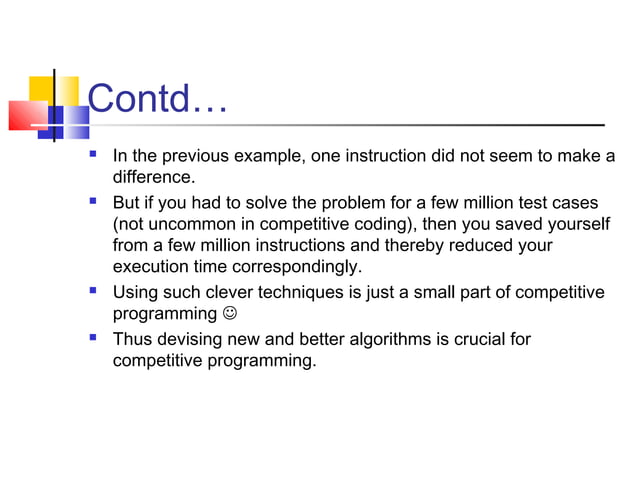 Contd…

- In the previous example, one instruction did not seem to make a difference.
- But if you had to solve the problem for a few million test cases (not uncommon in competitive coding), then you saved yourself from a few million instructions and thereby reduced your execution time correspondingly.
- Using such clever techniques is just a small part of competitive programming ☺
- Thus devising new and better algorithms is crucial for competitive programming.